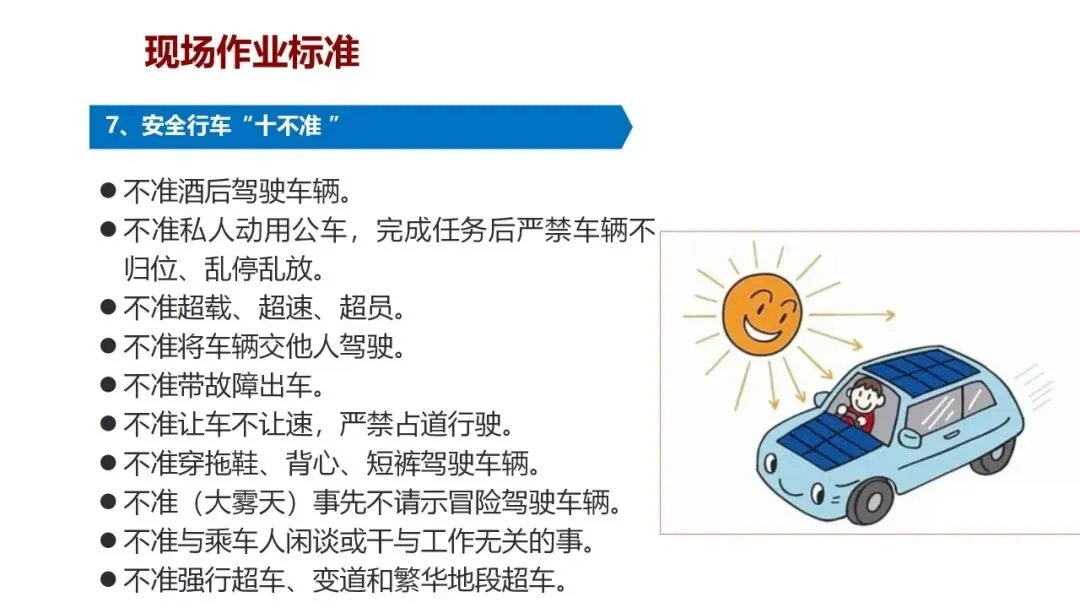 现场作业标准

7、安全行车“十不准 ”

● 不准酒后驾驶车辆。
● 不准私人动用公车，完成任务后严禁车辆不归位、乱停乱放。
● 不准超载、超速、超员。
● 不准将车辆交他人驾驶。
● 不准带故障出车。
● 不准让车不让速，严禁占道行驶。
● 不准穿拖鞋、背心、短裤驾驶车辆。
● 不准（大雾天）事先不请示冒险驾驶车辆。
● 不准与乘车人闲谈或干与工作无关的事。
● 不准强行超车、变道和繁华地段超车。